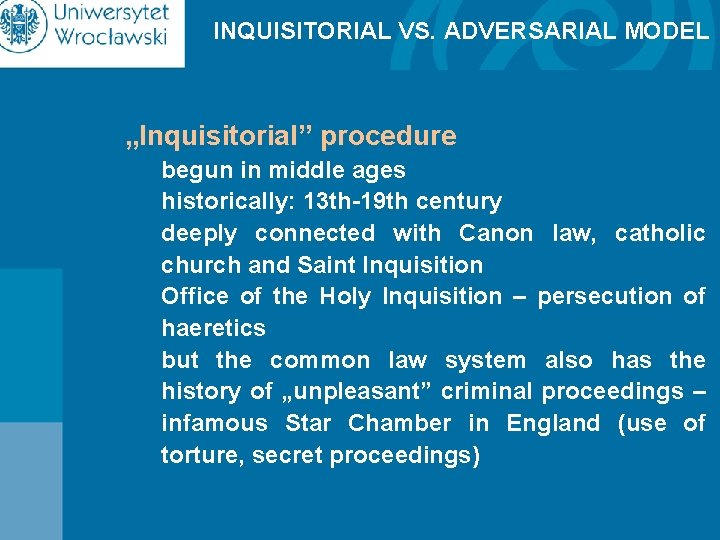 Uniwersytet Wrocławski

INQUISITORIAL VS. ADVERSARIAL MODEL

„Inquisitorial” procedure

begun in middle ages

historically: 13th-19th century

deeply connected with Canon law, catholic church and Saint Inquisition

Office of the Holy Inquisition – persecution of haeretics

but the common law system also has the history of „unpleasant” criminal proceedings – infamous Star Chamber in England (use of torture, secret proceedings)